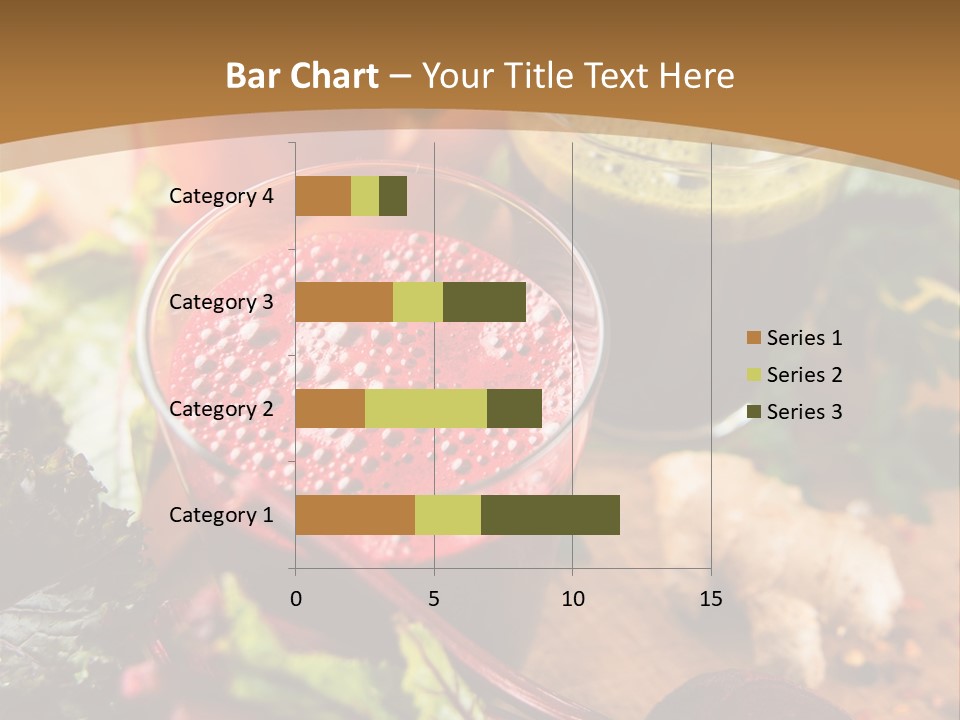 Bar Chart – Your Title Text Here

Category 4
Category 3
Category 2
Category 1

0
5
10
15

Series 1
Series 2
Series 3